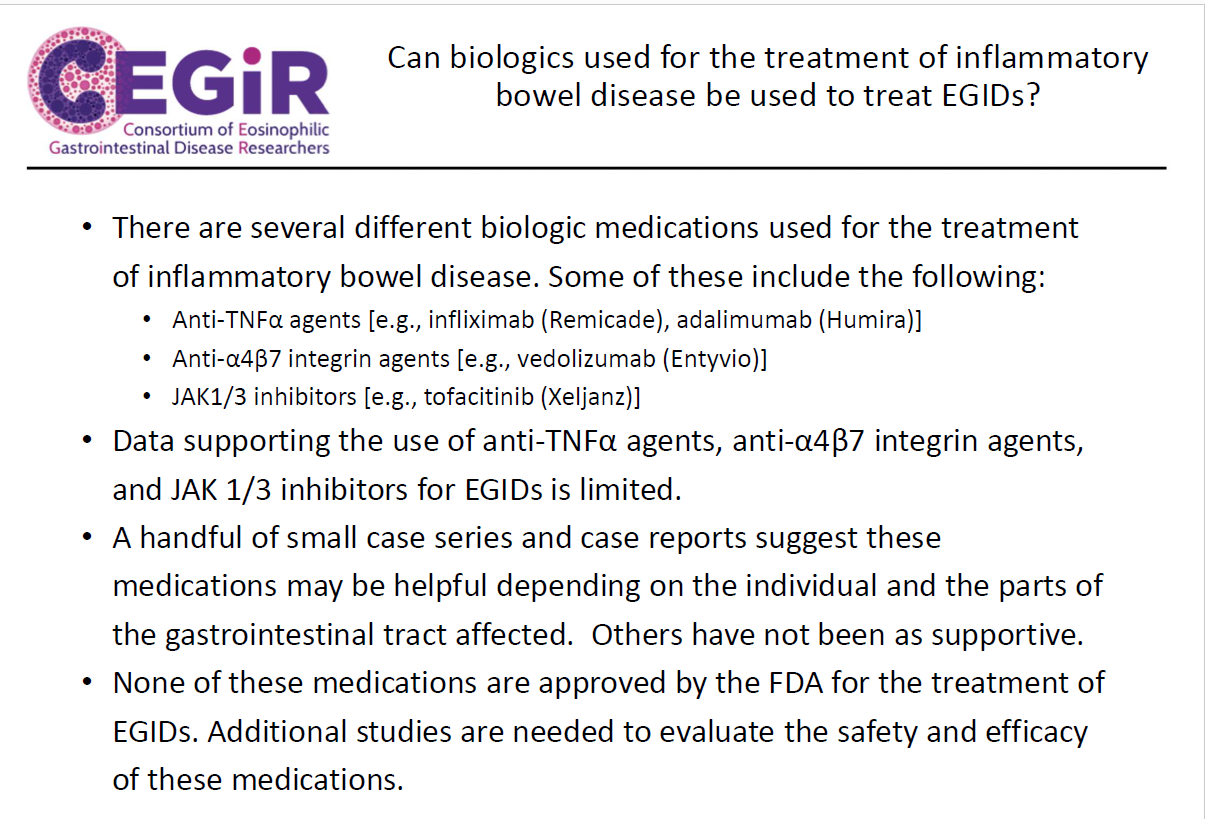 CEGIR
Consortium of Eosinophilic Gastrointestinal Disease Researchers

Can biologics used for the treatment of inflammatory bowel disease be used to treat EGIDs?

• There are several different biologic medications used for the treatment of inflammatory bowel disease. Some of these include the following:
  • Anti-TNFα agents [e.g., infliximab (Remicade), adalimumab (Humira)]
  • Anti-α4β7 integrin agents [e.g., vedolizumab (Entyvio)]
  • JAK1/3 inhibitors [e.g., tofacitinib (Xeljanz)]
• Data supporting the use of anti-TNFα agents, anti-α4β7 integrin agents, and JAK 1/3 inhibitors for EGIDs is limited.
• A handful of small case series and case reports suggest these medications may be helpful depending on the individual and the parts of the gastrointestinal tract affected. Others have not been as supportive.
• None of these medications are approved by the FDA for the treatment of EGIDs. Additional studies are needed to evaluate the safety and efficacy of these medications.